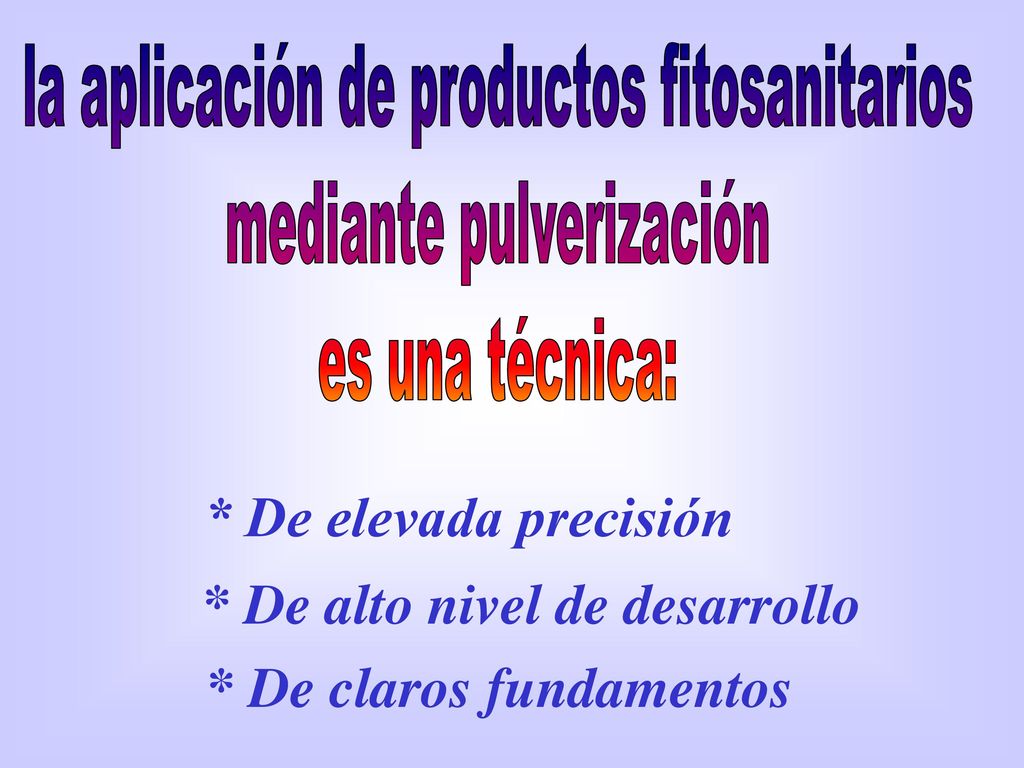 la aplicación de productos fitosanitarios
mediante pulverización
es una técnica:

* De elevada precisión
* De alto nivel de desarrollo
* De claros fundamentos